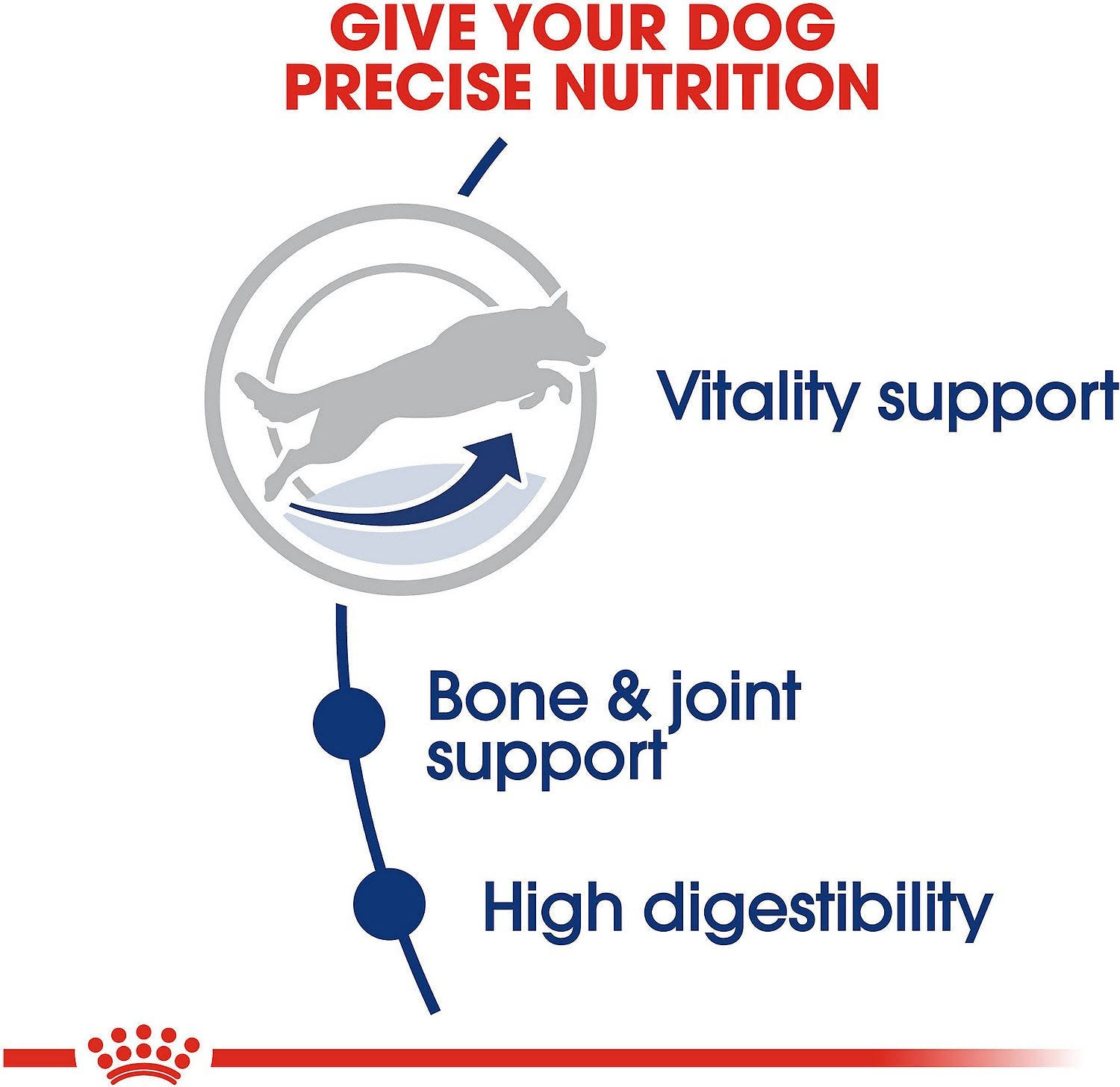 GIVE YOUR DOG PRECISE NUTRITION

Vitality support

Bone & joint support

High digestibility